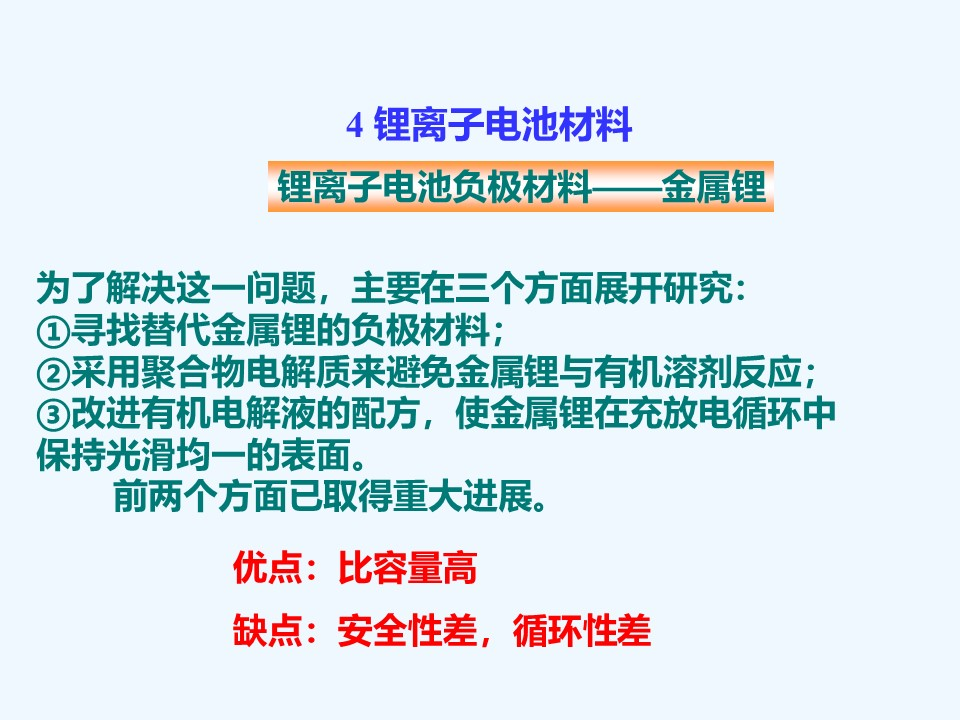 4 锂离子电池材料

锂离子电池负极材料——金属锂

为了解决这一问题，主要在三个方面展开研究：
①寻找替代金属锂的负极材料；
②采用聚合物电解质来避免金属锂与有机溶剂反应；
③改进有机电解液的配方，使金属锂在充放电循环中保持光滑均一的表面。

前两个方面已取得重大进展。

优点：比容量高

缺点：安全性差，循环性差